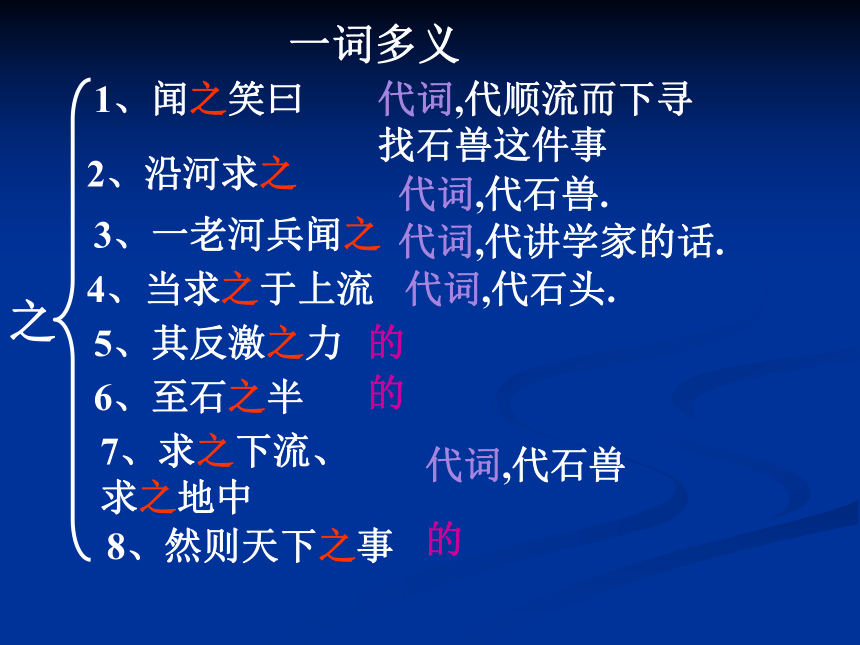 一词多义

之

1、闻之笑曰 代词,代顺流而下寻找石兽这件事

2、沿河求之 代词,代石兽.

3、一老河兵闻之 代词,代讲学家的话.

4、当求之于上流 代词,代石头.

5、其反激之力 的

6、至石之半 的

7、求之下流、求之地中 代词,代石兽

8、然则天下之事 的